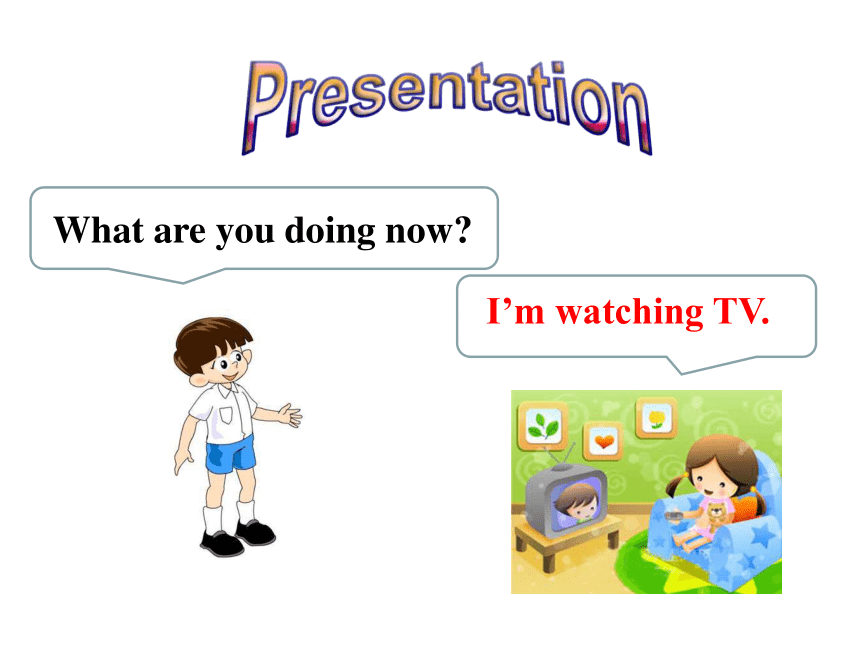 Presentation

What are you doing now?

I’m watching TV.